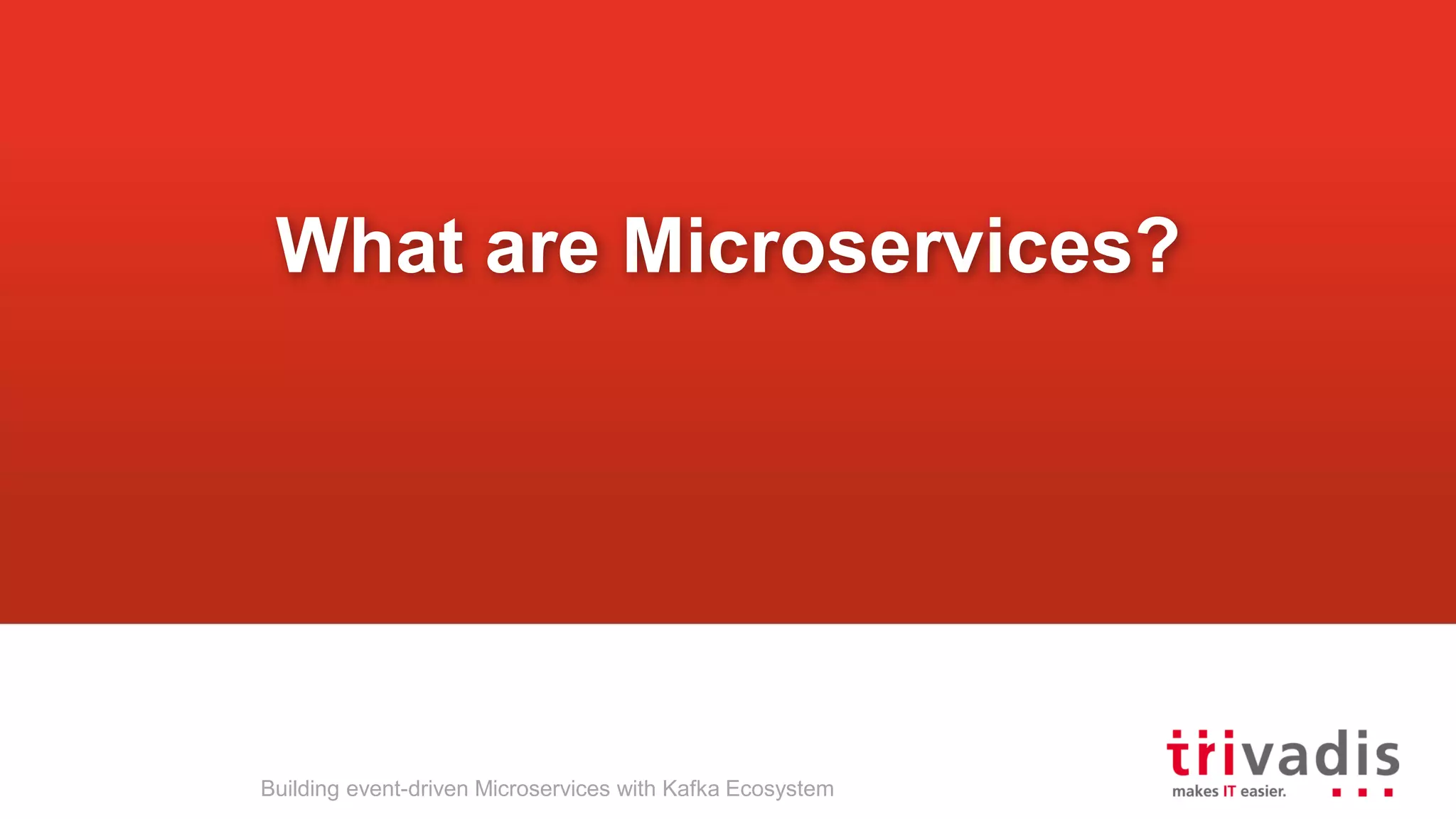 What are Microservices?

Building event-driven Microservices with Kafka Ecosystem

trivadis
makes IT easier.